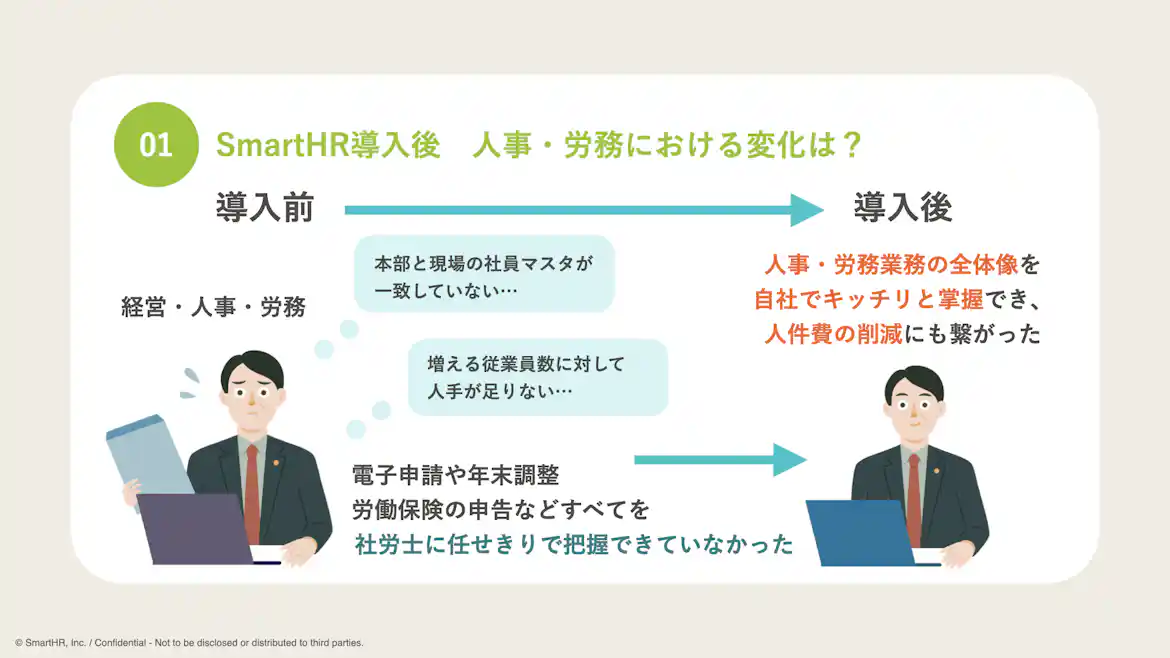 01 SmartHR導入後　人事・労務における変化は？

導入前

導入後

経営・人事・労務

本部と現場の社員マスタが一致していない…

増える従業員数に対して人手が足りない…

電子申請や年末調整
労働保険の申告などすべてを
社労士に任せきりで把握できていなかった

人事・労務業務の全体像を
自社でキッチリと掌握でき、
人件費の削減にも繋がった

© SmartHR, Inc. / Confidential - Not to be disclosed or distributed to third parties.